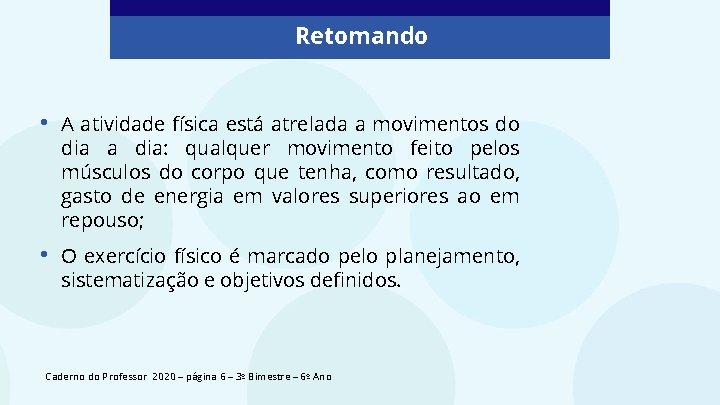 Retomando

• A atividade física está atrelada a movimentos do dia a dia: qualquer movimento feito pelos músculos do corpo que tenha, como resultado, gasto de energia em valores superiores ao em repouso;

• O exercício físico é marcado pelo planejamento, sistematização e objetivos definidos.

Caderno do Professor 2020 – página 6 – 3º Bimestre – 6º Ano